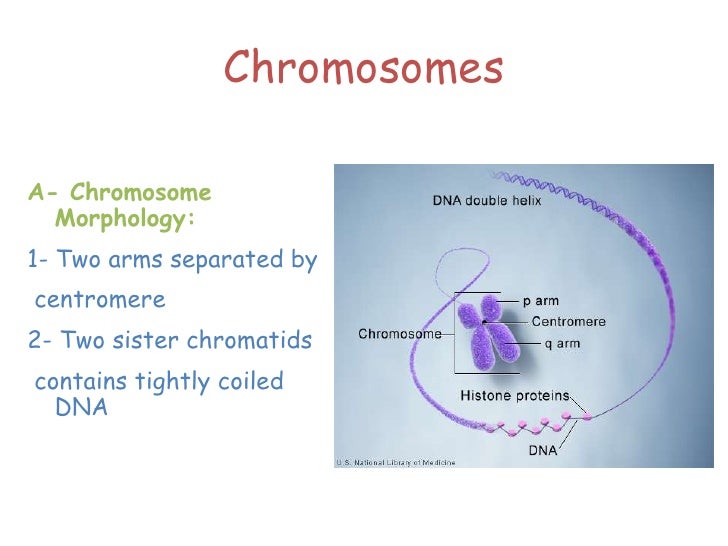 Chromosomes

A- Chromosome Morphology:

1- Two arms separated by centromere

2- Two sister chromatids contains tightly coiled DNA

DNA double helix

p arm

Centromere

Chromosome

q arm

Histone proteins

DNA

U.S. National Library of Medicine